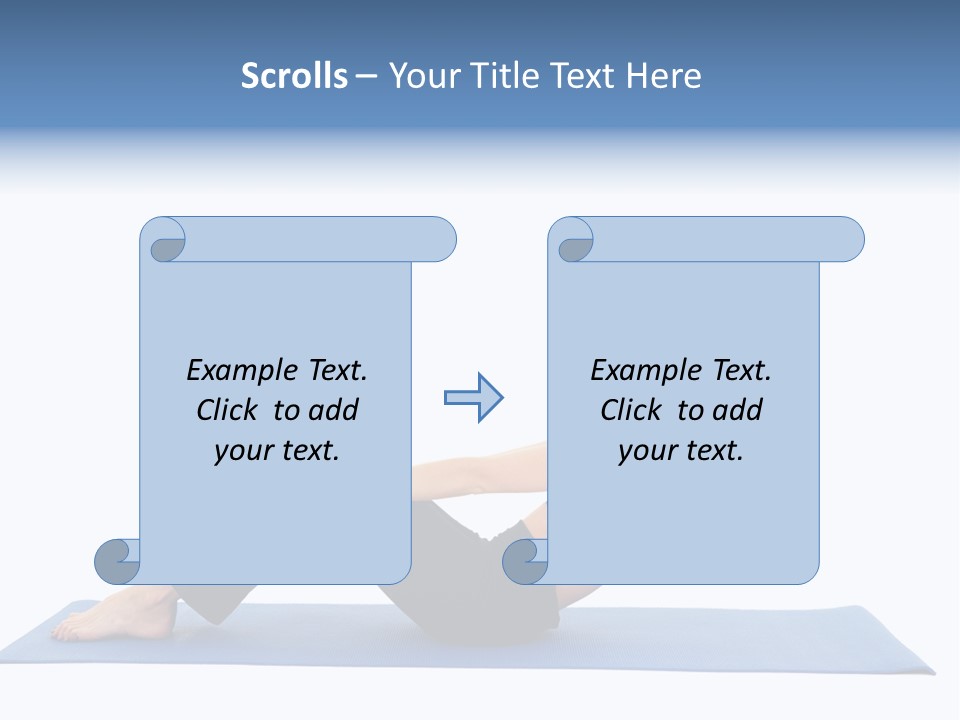 Scrolls – Your Title Text Here

Example Text. Click to add your text.

Example Text. Click to add your text.